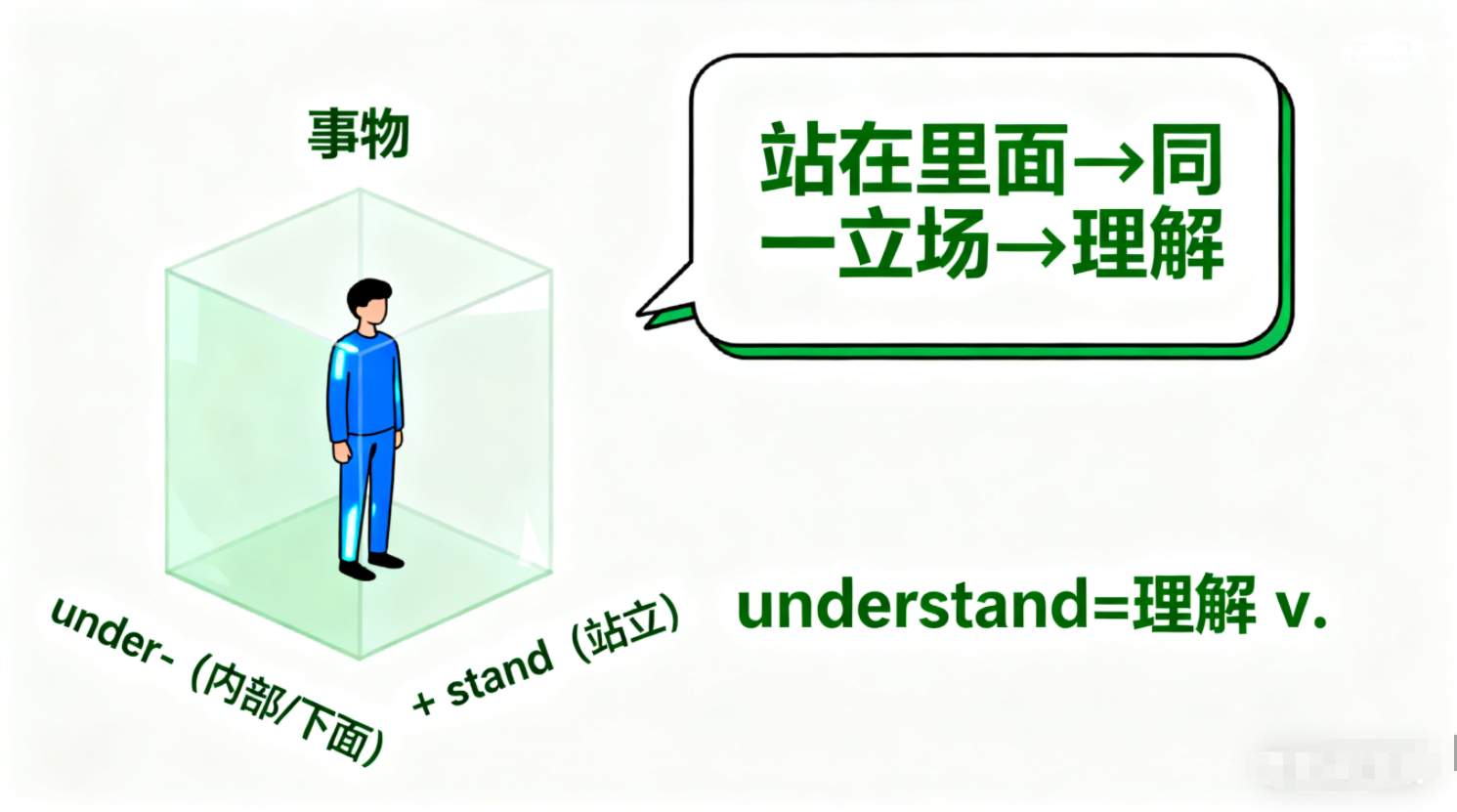 事物

站在里面→同一立场→理解

under-（内部/下面）

+ stand（站立）

understand=理解 v.